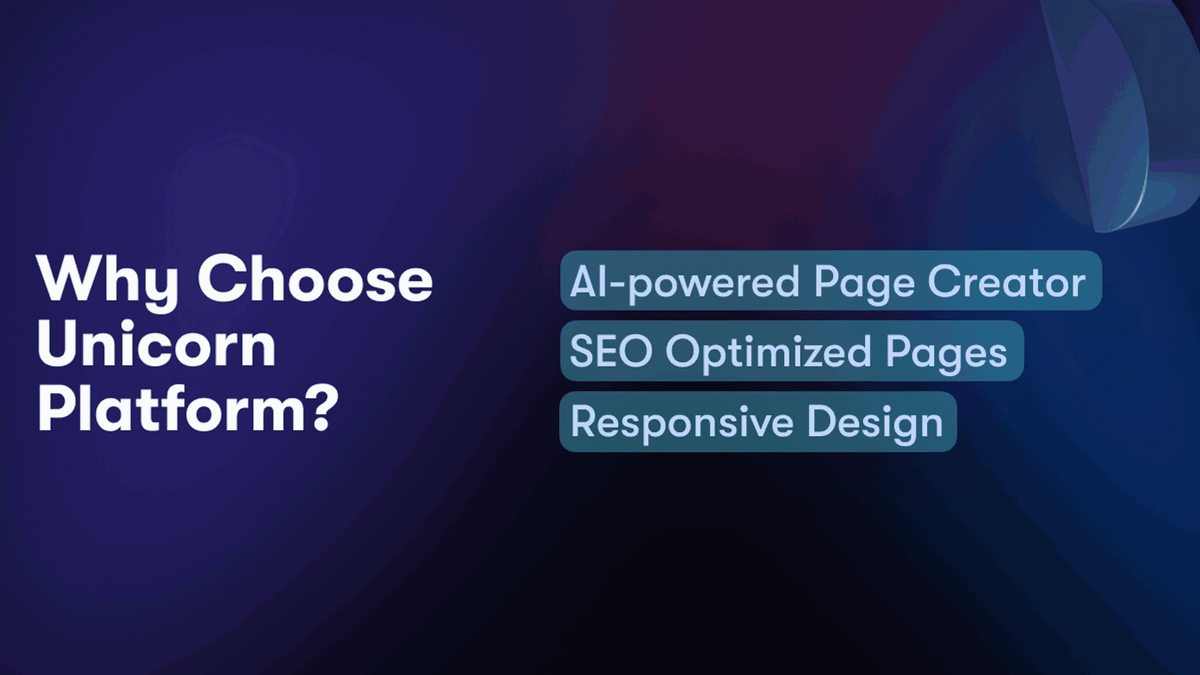 Why Choose Unicorn Platform?

AI-powered Page Creator

SEO Optimized Pages

Responsive Design